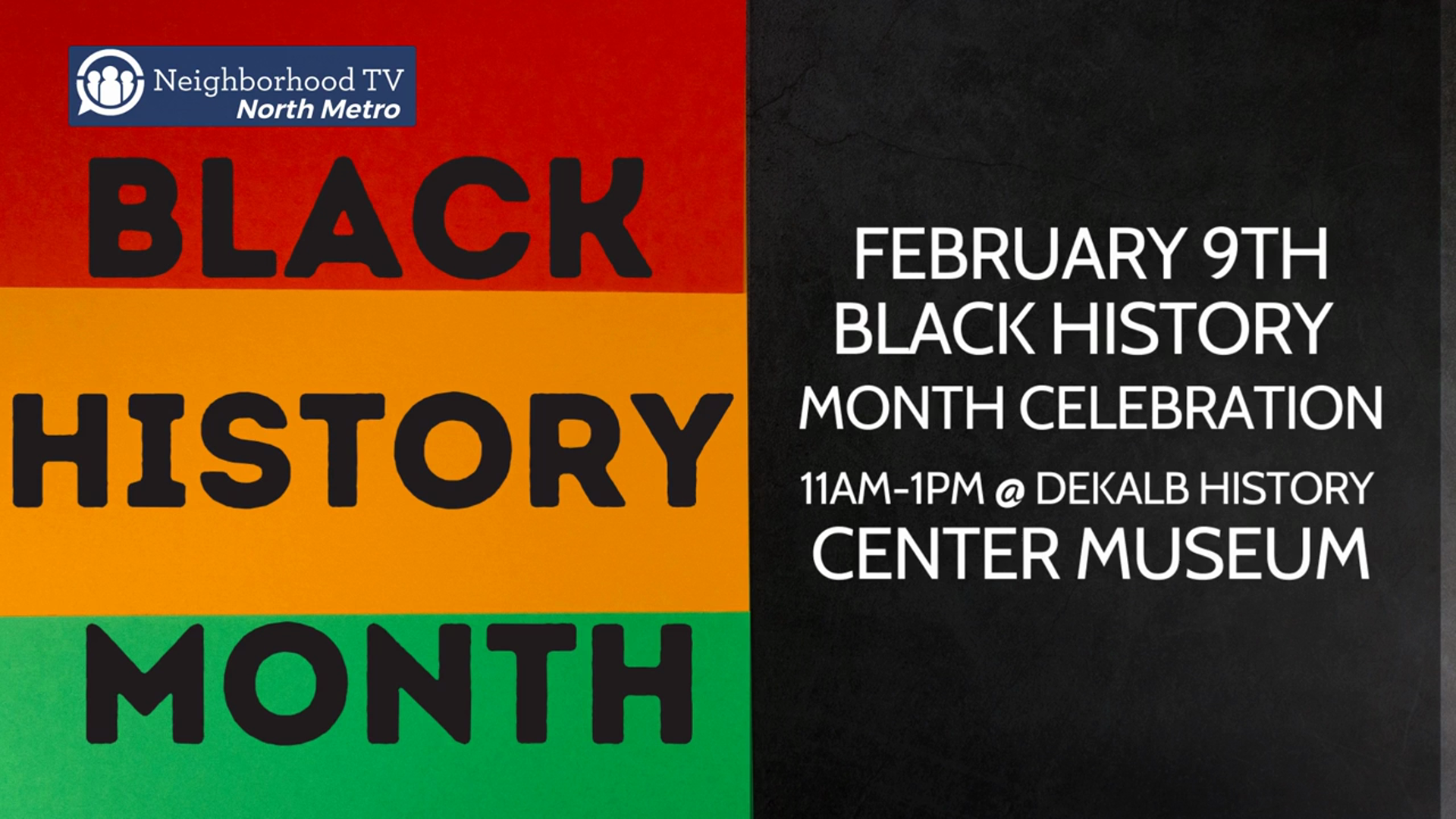 Neighborhood TV
North Metro

BLACK
HISTORY
MONTH

FEBRUARY 9TH
BLACK HISTORY
MONTH CELEBRATION
11AM-1PM @ DEKALB HISTORY
CENTER MUSEUM